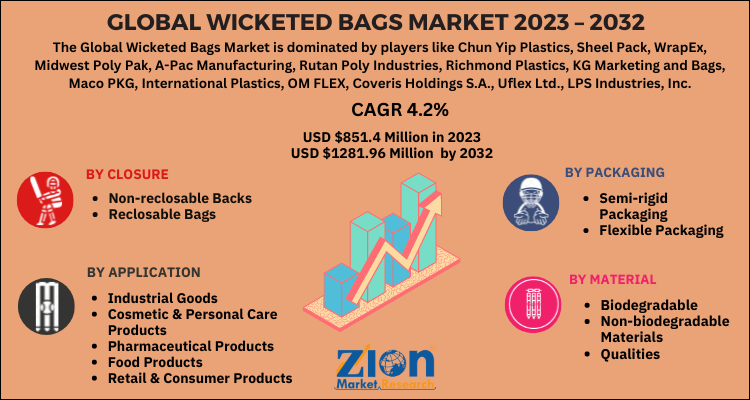 GLOBAL WICKETED BAGS MARKET 2023 – 2032

The Global Wicketed Bags Market is dominated by players like Chun Yip Plastics, Sheel Pack, WrapEx, Midwest Poly Pak, A-Pac Manufacturing, Rutan Poly Industries, Richmond Plastics, KG Marketing and Bags, Maco PKG, International Plastics, OM FLEX, Coveris Holdings S.A., Uflex Ltd., LPS Industries, Inc.

CAGR 4.2%

USD $851.4 Million in 2023
USD $1281.96 Million by 2032

BY CLOSURE
• Non-reclosable Backs
• Reclosable Bags

BY APPLICATION
• Industrial Goods
• Cosmetic & Personal Care Products
• Pharmaceutical Products
• Food Products
• Retail & Consumer Products

BY PACKAGING
• Semi-rigid Packaging
• Flexible Packaging

BY MATERIAL
• Biodegradable
• Non-biodegradable Materials
• Qualities

Zion Market Research